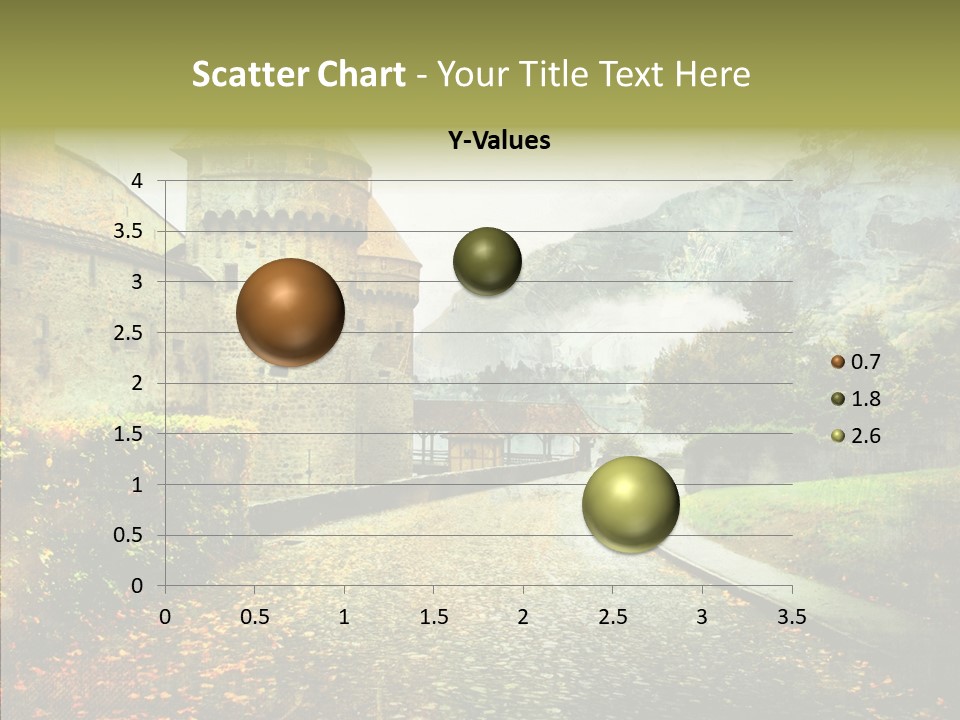 Scatter Chart - Your Title Text Here

Y-Values

4
3.5
3
2.5
2
1.5
1
0.5
0

0 0.5 1 1.5 2 2.5 3 3.5

0.7
1.8
2.6